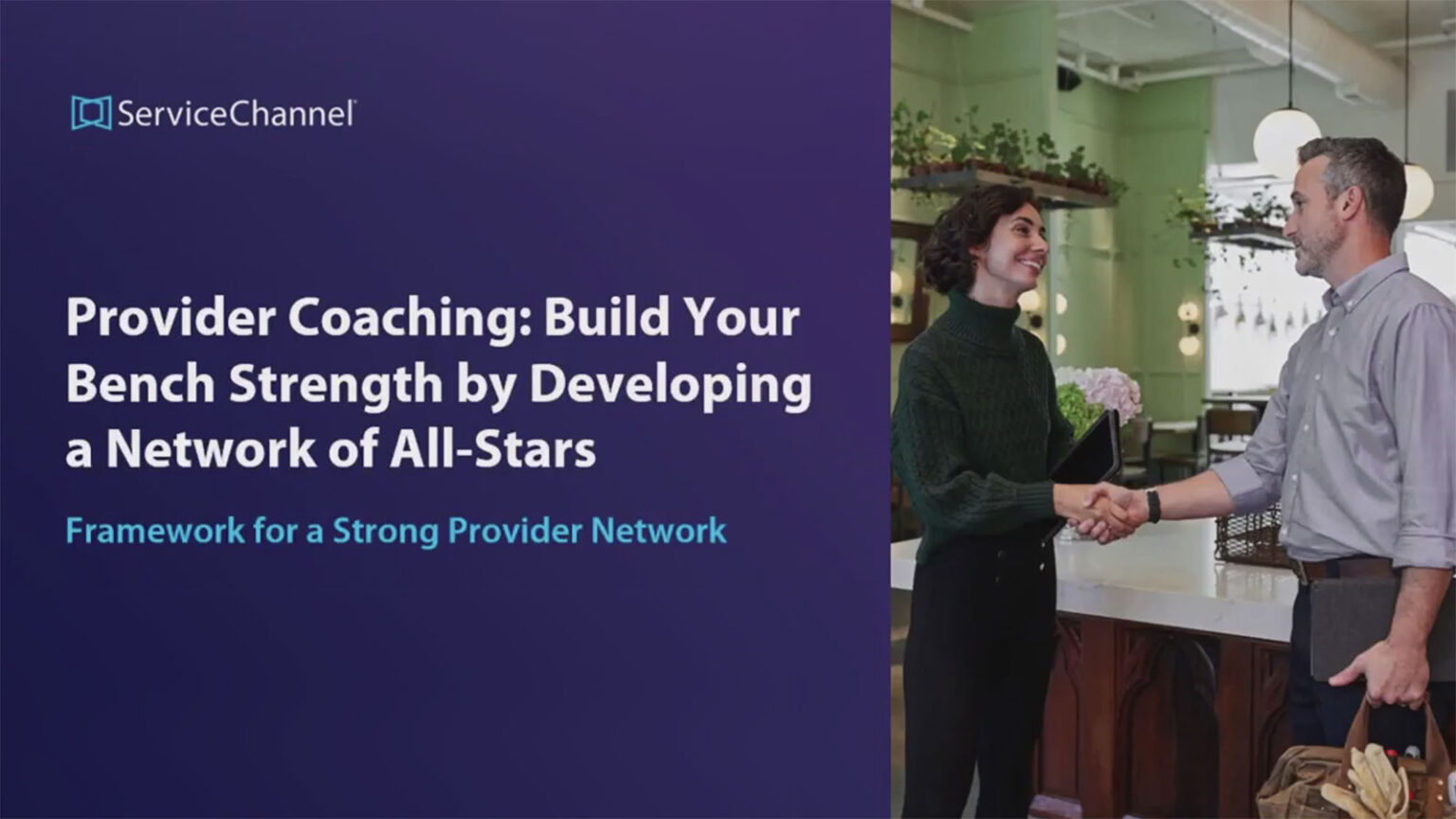 ServiceChannel

Provider Coaching: Build Your Bench Strength by Developing a Network of All-Stars

Framework for a Strong Provider Network